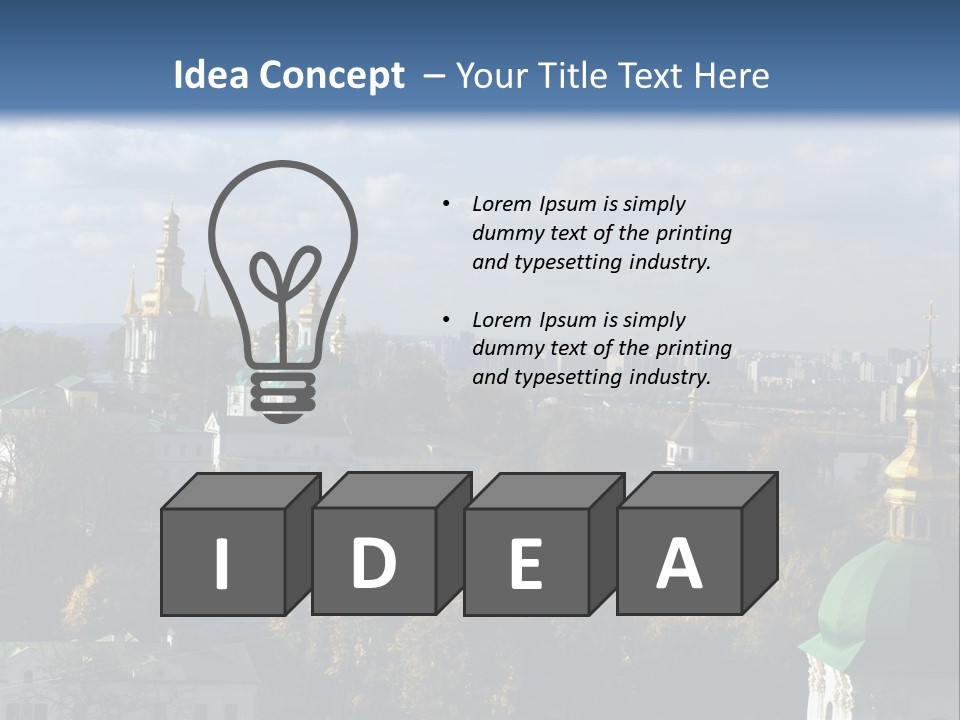 Idea Concept – Your Title Text Here

• Lorem Ipsum is simply dummy text of the printing and typesetting industry.

• Lorem Ipsum is simply dummy text of the printing and typesetting industry.

I D E A